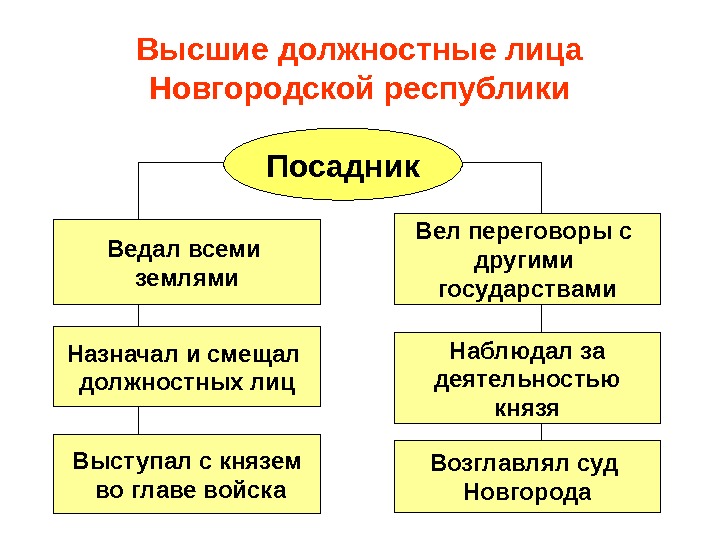 Высшие должностные лица Новгородской республики

Посадник

Ведал всеми землями

Назначал и смещал должностных лиц

Выступал с князем во главе войска

Вел переговоры с другими государствами

Наблюдал за деятельностью князя

Возглавлял суд Новгорода